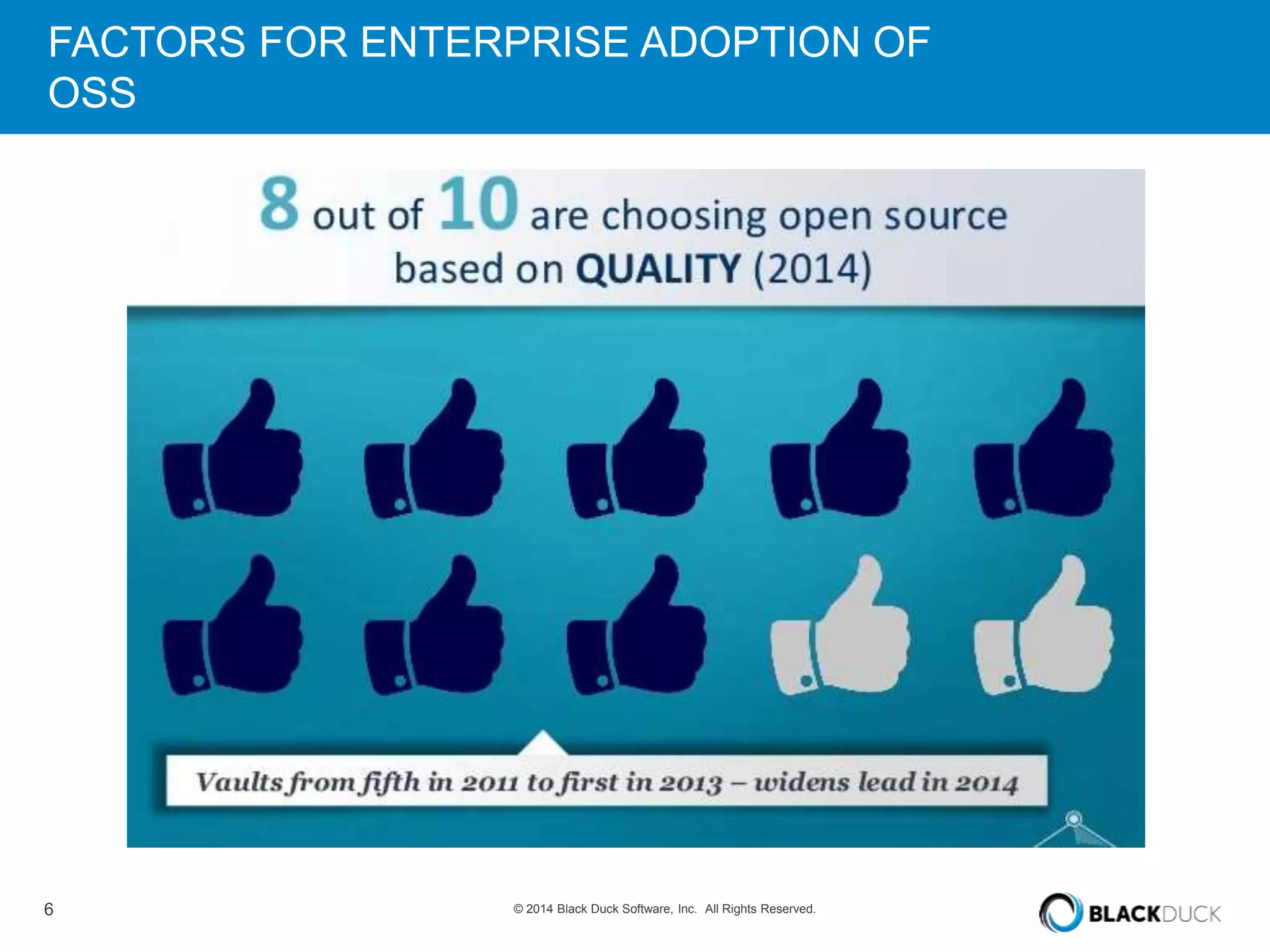 FACTORS FOR ENTERPRISE ADOPTION OF OSS

8 out of 10 are choosing open source based on QUALITY (2014)

Vaults from fifth in 2011 to first in 2013 – widens lead in 2014

6

© 2014 Black Duck Software, Inc. All Rights Reserved.

BLACKDUCK